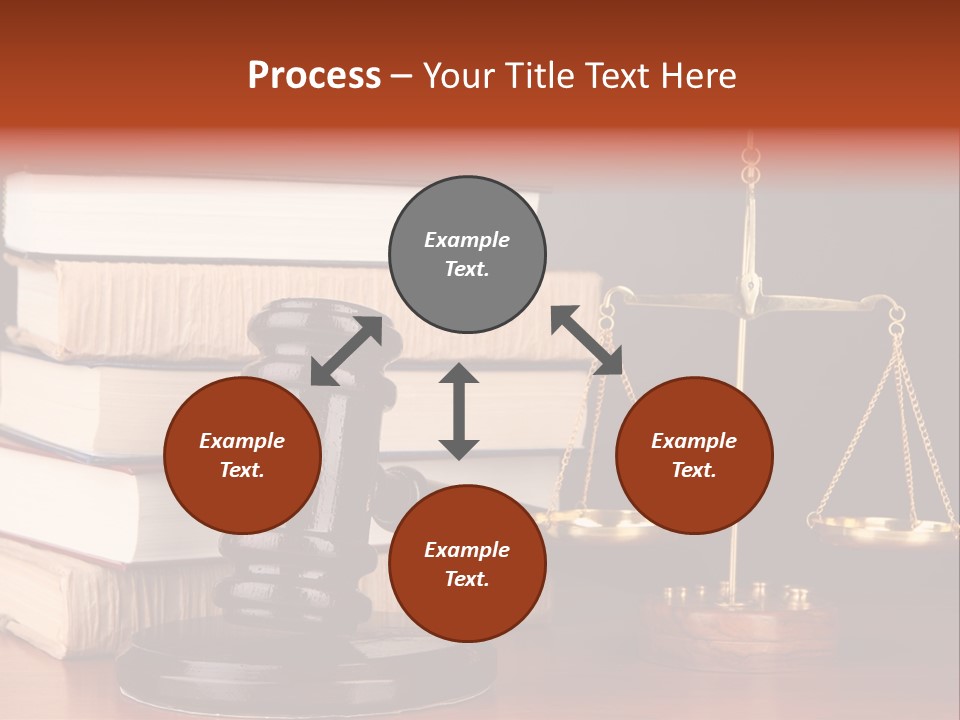 Process – Your Title Text Here

Example Text.

Example Text.

Example Text.

Example Text.